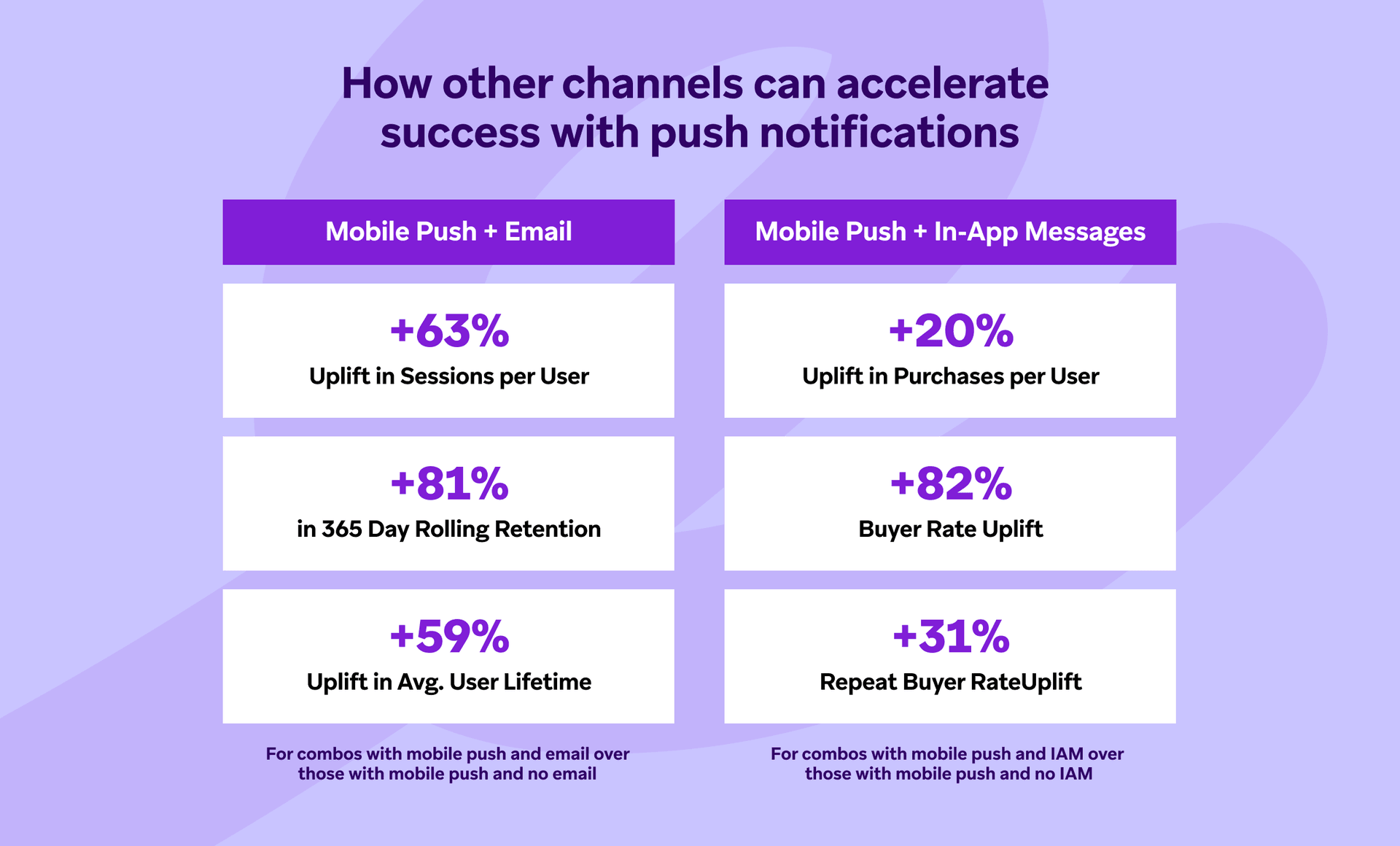 How other channels can accelerate success with push notifications

Mobile Push + Email

+63%
Uplift in Sessions per User

+81%
in 365 Day Rolling Retention

+59%
Uplift in Avg. User Lifetime

For combos with mobile push and email over those with mobile push and no email

Mobile Push + In-App Messages

+20%
Uplift in Purchases per User

+82%
Buyer Rate Uplift

+31%
Repeat Buyer RateUplift

For combos with mobile push and IAM over those with mobile push and no IAM